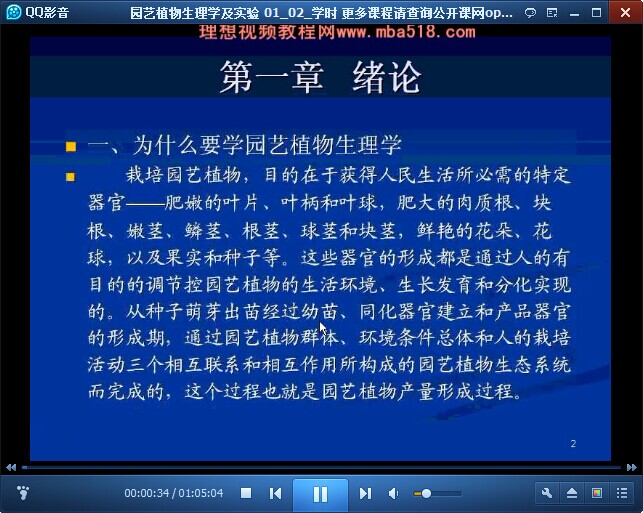 QQ影音

园艺植物生理学及实验 01_02_学时 更多课程请查询公开课网op...

理想视频教程网www.mba518.com

第一章 绪论

一、为什么要学园艺植物生理学

栽培园艺植物，目的在于获得人民生活所必需的特定器官——肥嫩的叶片、叶柄和叶球，肥大的肉质根、块根、嫩茎、鳞茎、根茎、球茎和块茎，鲜艳的花朵、花球，以及果实和种子等。这些器官的形成都是通过人的有目的的调节控园艺植物的生活环境、生长发育和分化实现的。从种子萌芽出苗经过幼苗、同化器官建立和产品器官的形成期，通过园艺植物群体、环境条件总体和人的栽培活动三个相互联系和相互作用所构成的园艺植物生态系统而完成的，这个过程也就是园艺植物产量形成过程。

2

00:00:34 / 01:05:04